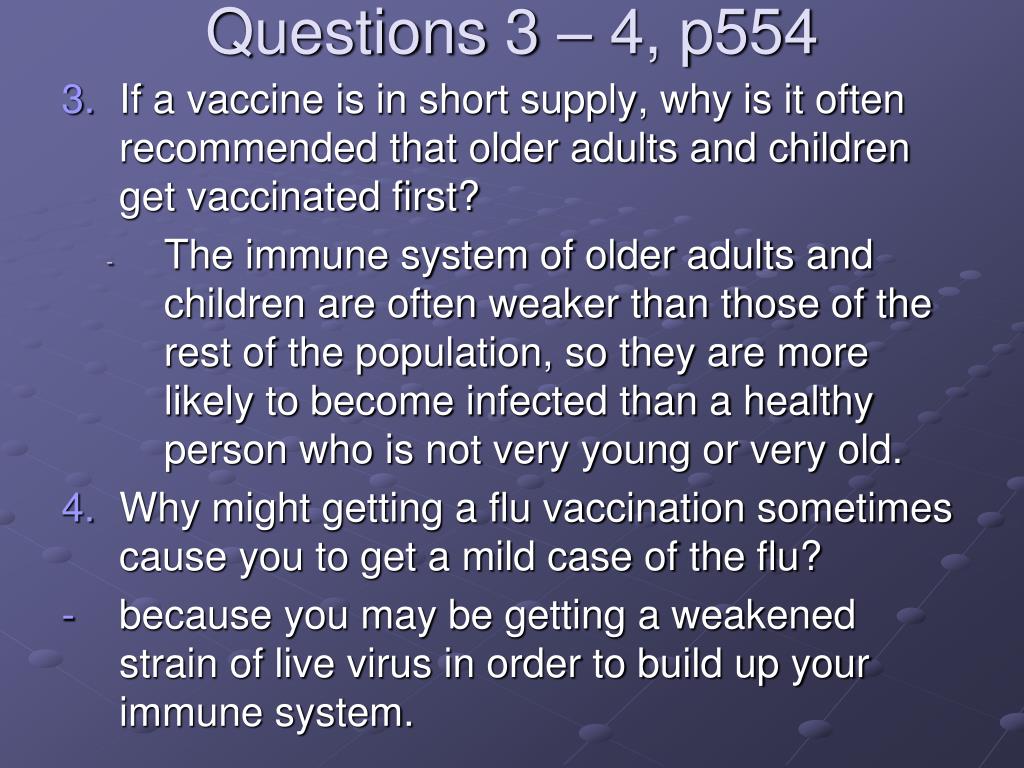 Questions 3 – 4, p554

3. If a vaccine is in short supply, why is it often recommended that older adults and children get vaccinated first?

- The immune system of older adults and children are often weaker than those of the rest of the population, so they are more likely to become infected than a healthy person who is not very young or very old.

4. Why might getting a flu vaccination sometimes cause you to get a mild case of the flu?

- because you may be getting a weakened strain of live virus in order to build up your immune system.